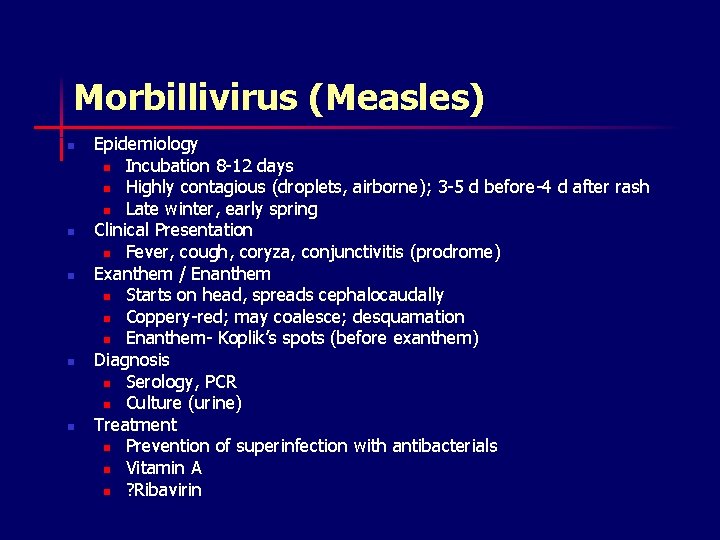 Morbillivirus (Measles)

- Epidemiology
  - Incubation 8-12 days
  - Highly contagious (droplets, airborne); 3-5 d before-4 d after rash
  - Late winter, early spring
- Clinical Presentation
  - Fever, cough, coryza, conjunctivitis (prodrome)
- Exanthem / Enanthem
  - Starts on head, spreads cephalocaudally
  - Coppery-red; may coalesce; desquamation
  - Enanthem- Koplik's spots (before exanthem)
- Diagnosis
  - Serology, PCR
  - Culture (urine)
- Treatment
  - Prevention of superinfection with antibacterials
  - Vitamin A
  - ?Ribavirin